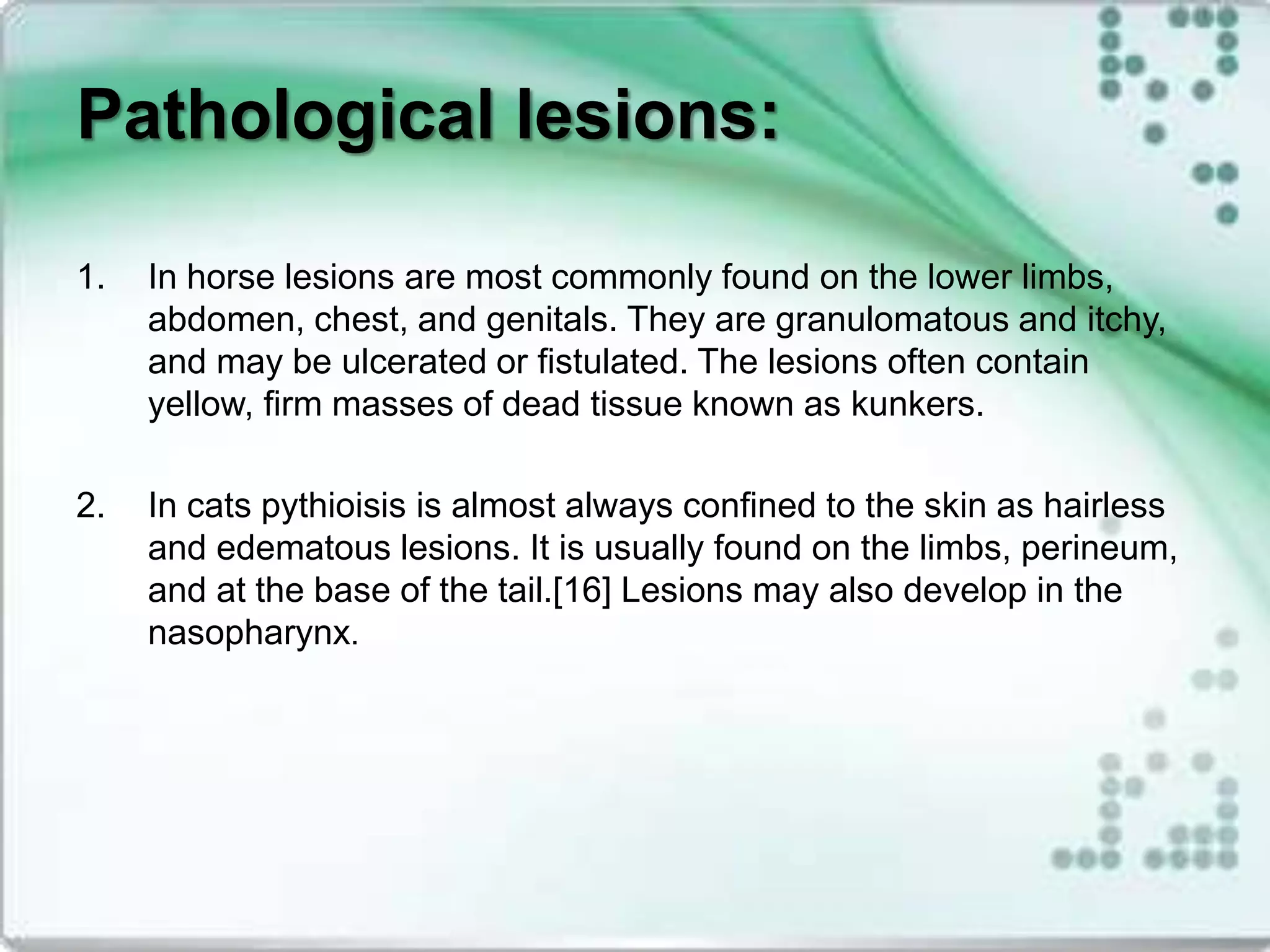 Pathological lesions:

1. In horse lesions are most commonly found on the lower limbs, abdomen, chest, and genitals. They are granulomatous and itchy, and may be ulcerated or fistulated. The lesions often contain yellow, firm masses of dead tissue known as kunkers.

2. In cats pythioisis is almost always confined to the skin as hairless and edematous lesions. It is usually found on the limbs, perineum, and at the base of the tail.[16] Lesions may also develop in the nasopharynx.